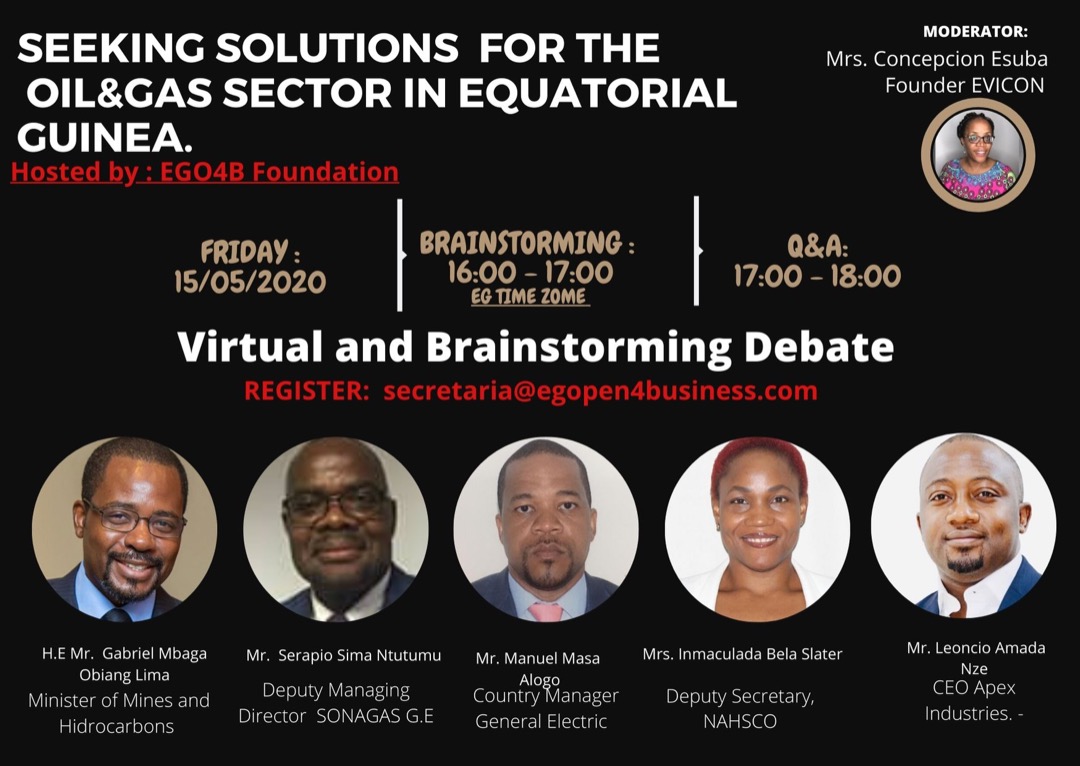 SEEKING SOLUTIONS FOR THE OIL&GAS SECTOR IN EQUATORIAL GUINEA.

Hosted by : EGO4B Foundation

MODERATOR:
Mrs. Concepcion Esuba
Founder EVICON

FRIDAY :
15/05/2020

BRAINSTORMING :
16:00 - 17:00
EG TIME ZOME

Q&A:
17:00 - 18:00

Virtual and Brainstorming Debate

REGISTER: secretaria@egopen4business.com

H.E Mr. Gabriel Mbaga Obiang Lima
Minister of Mines and Hidrocarbons

Mr. Serapio Sima Ntutumu
Deputy Managing Director SONAGAS G.E

Mr. Manuel Masa Alogo
Country Manager General Electric

Mrs. Inmaculada Bela Slater
Deputy Secretary, NAHSCO

Mr. Leoncio Amada Nze
CEO Apex Industries. -